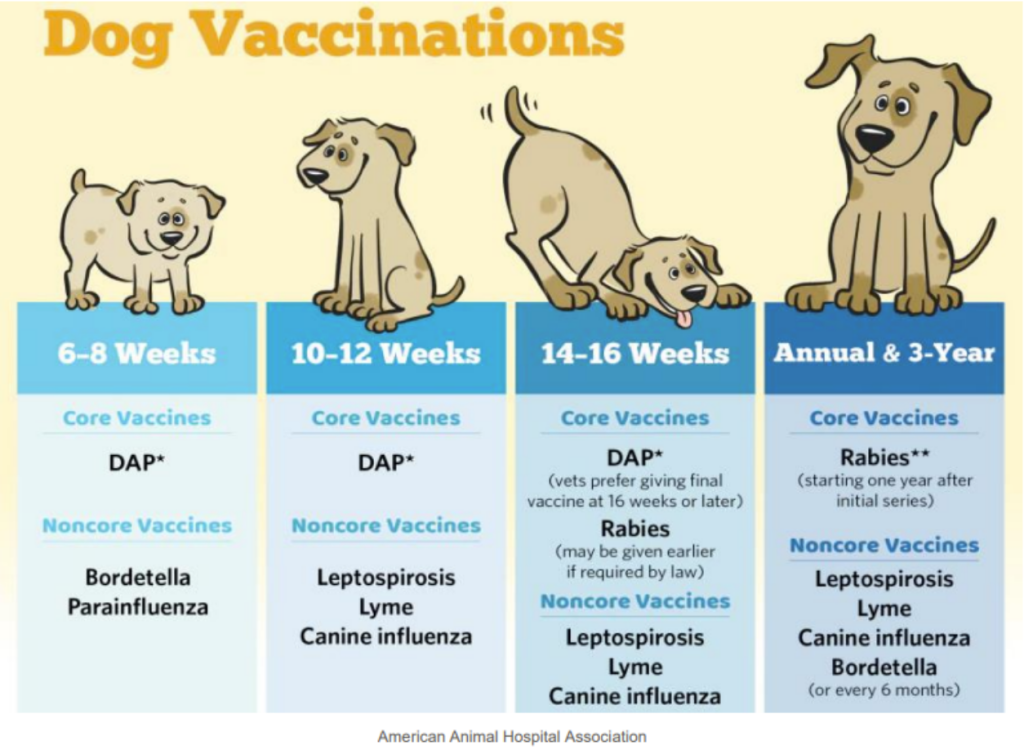 Dog Vaccinations

6–8 Weeks

Core Vaccines

DAP*

Noncore Vaccines

Bordetella
Parainfluenza

10–12 Weeks

Core Vaccines

DAP*

Noncore Vaccines

Leptospirosis
Lyme
Canine influenza

14–16 Weeks

Core Vaccines

DAP*
(vets prefer giving final vaccine at 16 weeks or later)

Rabies
(may be given earlier if required by law)

Noncore Vaccines

Leptospirosis
Lyme
Canine influenza

Annual & 3-Year

Core Vaccines

Rabies**
(starting one year after initial series)

Noncore Vaccines

Leptospirosis
Lyme
Canine influenza
Bordetella
(or every 6 months)

American Animal Hospital Association